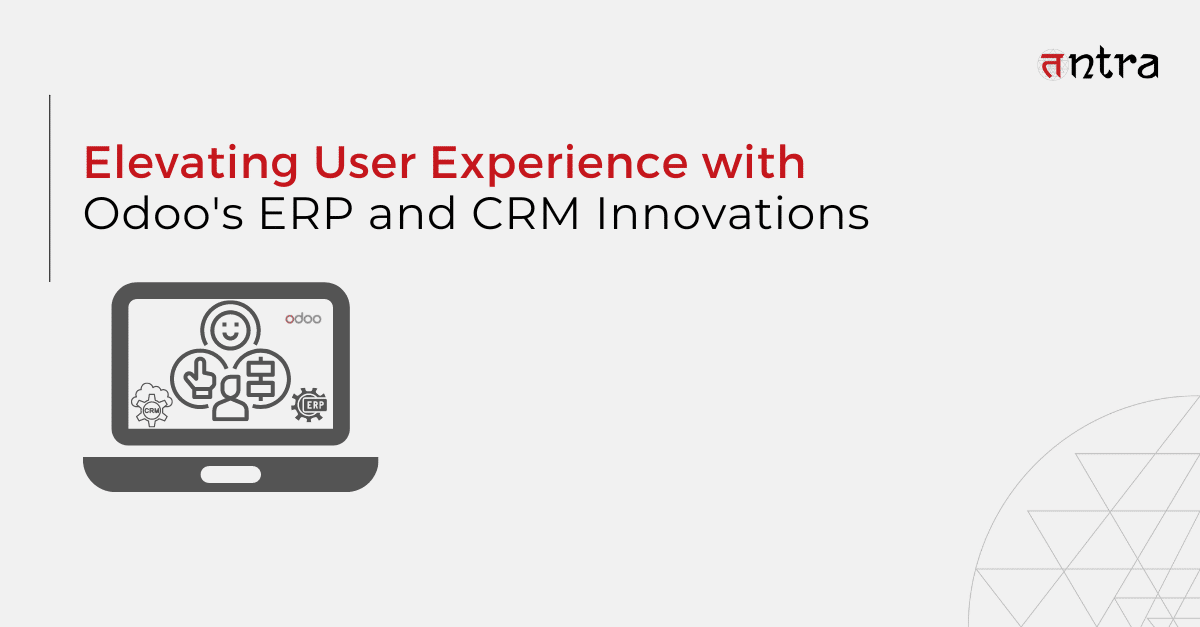 तntra

Elevating User Experience with
Odoo's ERP and CRM Innovations

odoo

CRM

ERP